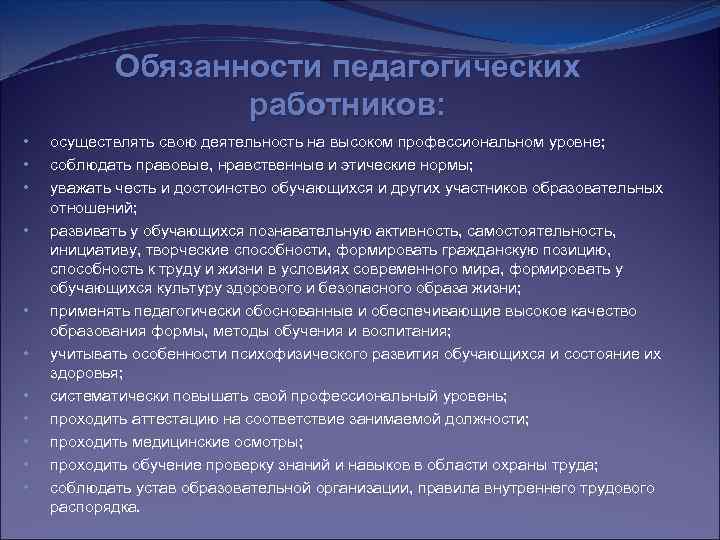 Обязанности педагогических работников:

• осуществлять свою деятельность на высоком профессиональном уровне;
• соблюдать правовые, нравственные и этические нормы;
• уважать честь и достоинство обучающихся и других участников образовательных отношений;
• развивать у обучающихся познавательную активность, самостоятельность, инициативу, творческие способности, формировать гражданскую позицию, способность к труду и жизни в условиях современного мира, формировать у обучающихся культуру здорового и безопасного образа жизни;
• применять педагогически обоснованные и обеспечивающие высокое качество образования формы, методы обучения и воспитания;
• учитывать особенности психофизического развития обучающихся и состояние их здоровья;
• систематически повышать свой профессиональный уровень;
• проходить аттестацию на соответствие занимаемой должности;
• проходить медицинские осмотры;
• проходить обучение проверку знаний и навыков в области охраны труда;
• соблюдать устав образовательной организации, правила внутреннего трудового распорядка.